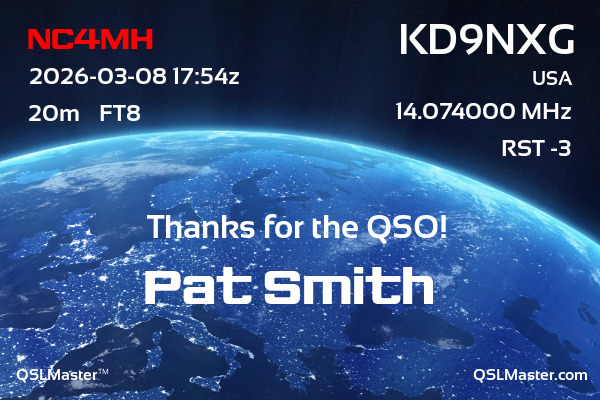 NC4MH

2026-03-08 17:54z

20m FT8

KD9NXG

USA

14.074000 MHz

RST -3

Thanks for the QSO!

Pat Smith

QSLMaster™

QSLMaster.com